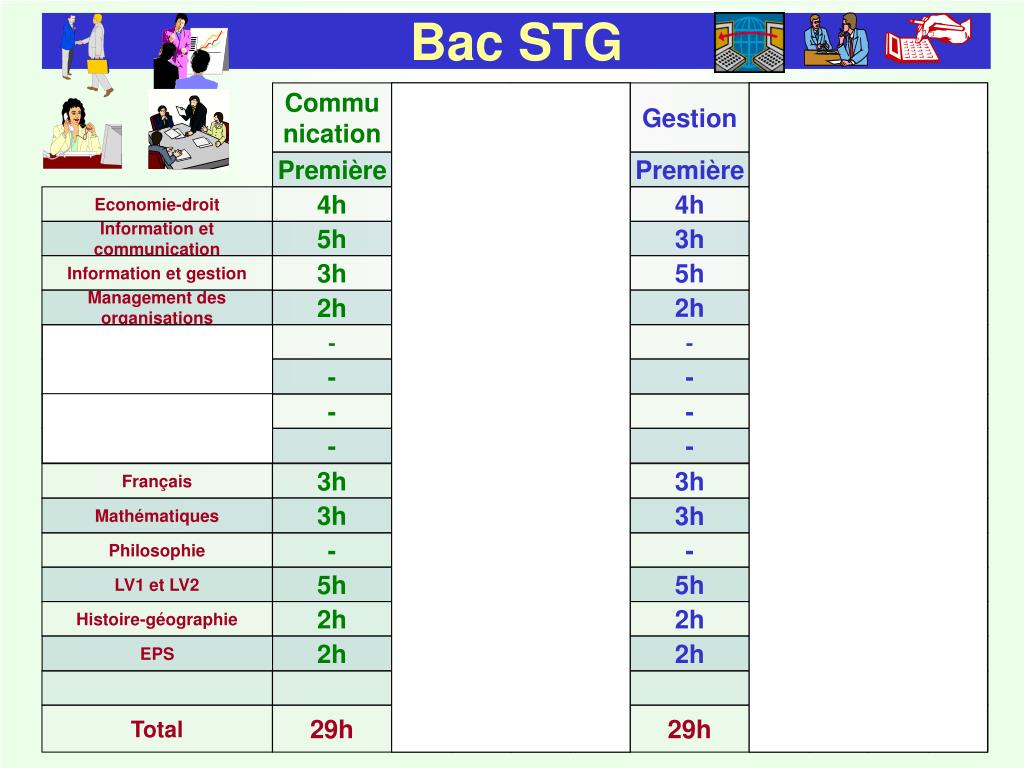 Bac STG

| | Communication | | Gestion | |
|---|---|---|---|---|
| | Première | | Première | |
| Economie-droit | 4h | | 4h | |
| Information et communication | 5h | | 3h | |
| Information et gestion | 3h | | 5h | |
| Management des organisations | 2h | | 2h | |
| | - | | - | |
| | - | | - | |
| | - | | - | |
| | - | | - | |
| Français | 3h | | 3h | |
| Mathématiques | 3h | | 3h | |
| Philosophie | - | | - | |
| LV1 et LV2 | 5h | | 5h | |
| Histoire-géographie | 2h | | 2h | |
| EPS | 2h | | 2h | |
| | | | | |
| Total | 29h | | 29h | |